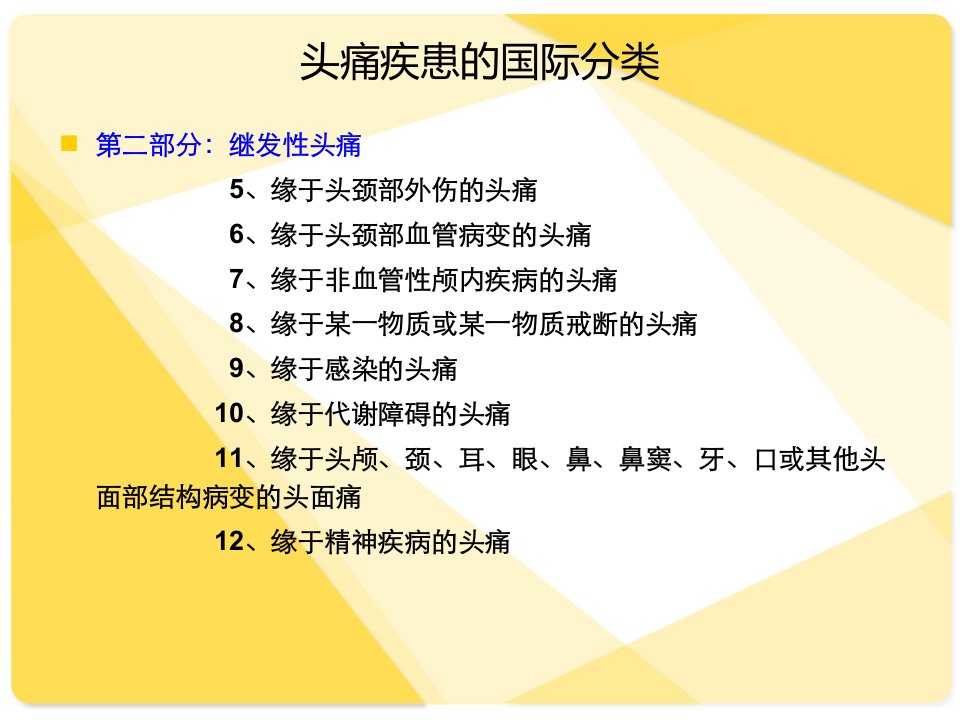 头痛疾患的国际分类

第二部分：继发性头痛

5、缘于头颈部外伤的头痛

6、缘于头颈部血管病变的头痛

7、缘于非血管性颅内疾病的头痛

8、缘于某一物质或某一物质戒断的头痛

9、缘于感染的头痛

10、缘于代谢障碍的头痛

11、缘于头颅、颈、耳、眼、鼻、鼻窦、牙、口或其他头面部结构病变的头面痛

12、缘于精神疾病的头痛